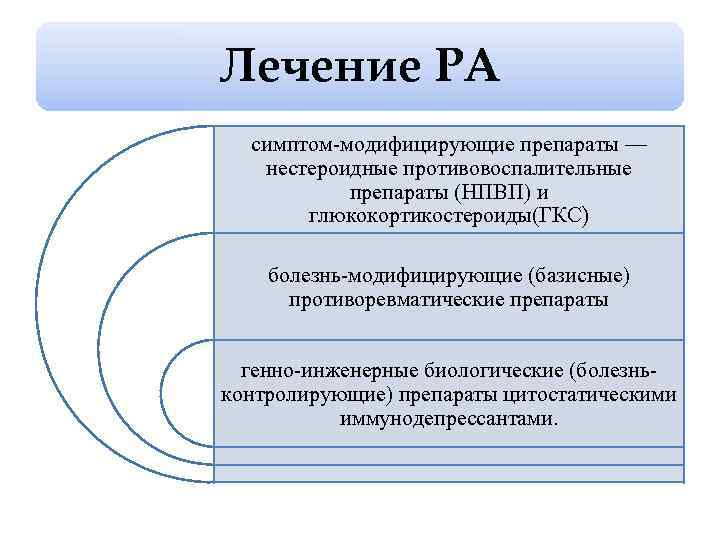 Лечение РА

симптом-модифицирующие препараты — нестероидные противовоспалительные препараты (НПВП) и глюкокортикостероиды(ГКС)

болезнь-модифицирующие (базисные) противоревматические препараты

генно-инженерные биологические (болезнь-контролирующие) препараты цитостатическими иммунодепрессантами.